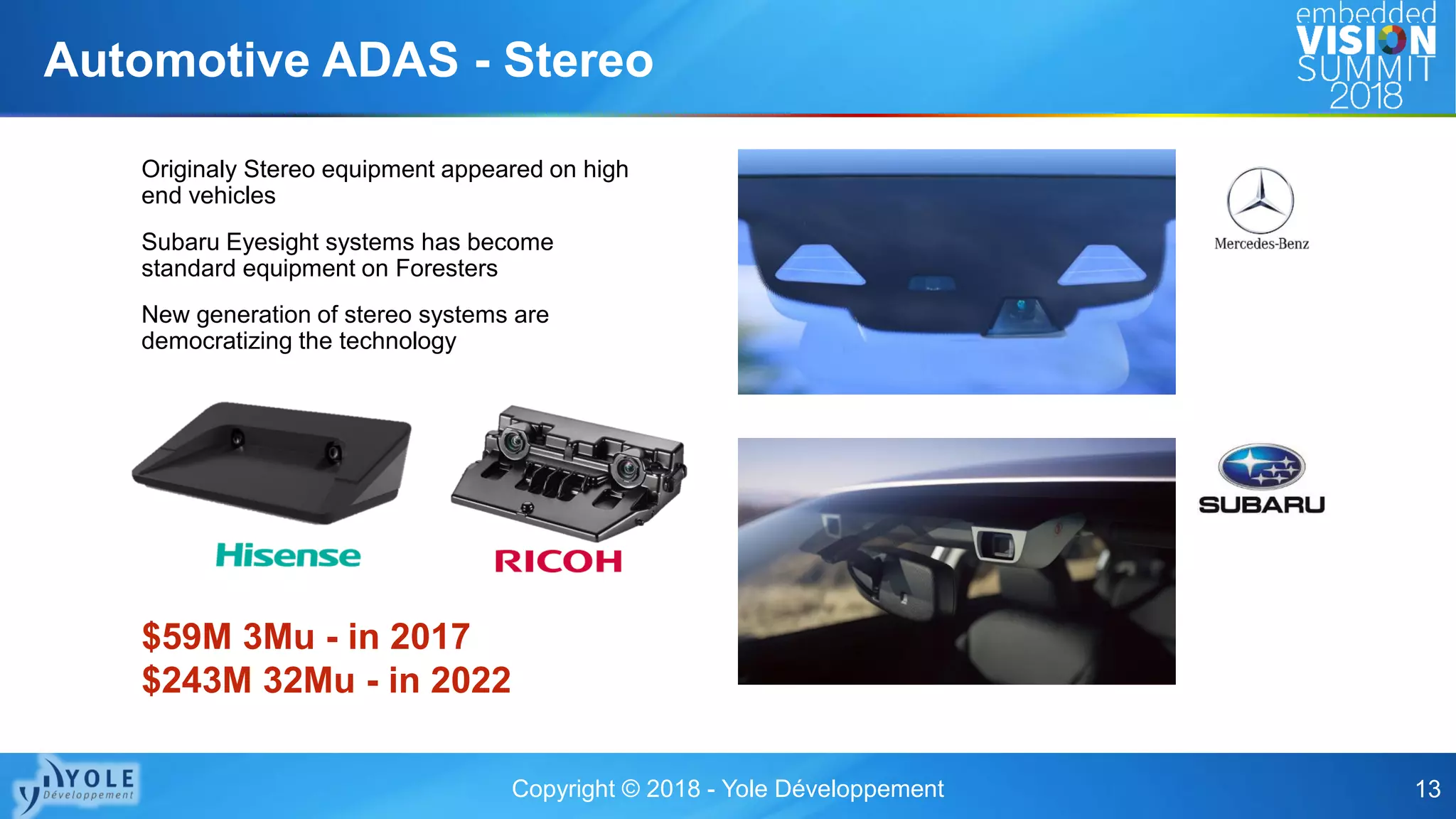 Automotive ADAS - Stereo

embedded VISION SUMMIT 2018

Originaly Stereo equipment appeared on high end vehicles

Subaru Eyesight systems has become standard equipment on Foresters

New generation of stereo systems are democratizing the technology

Mercedes-Benz

SUBARU

Hisense

RICOH

$59M 3Mu - in 2017
$243M 32Mu - in 2022

YOLE Développement

Copyright © 2018 - Yole Développement

13